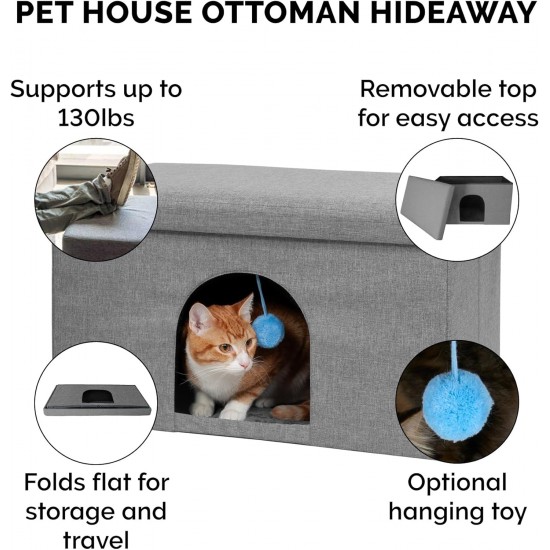 PET HOUSE OTTOMAN HIDEAWAY

Supports up to 130lbs

Removable top for easy access

Folds flat for storage and travel

Optional hanging toy